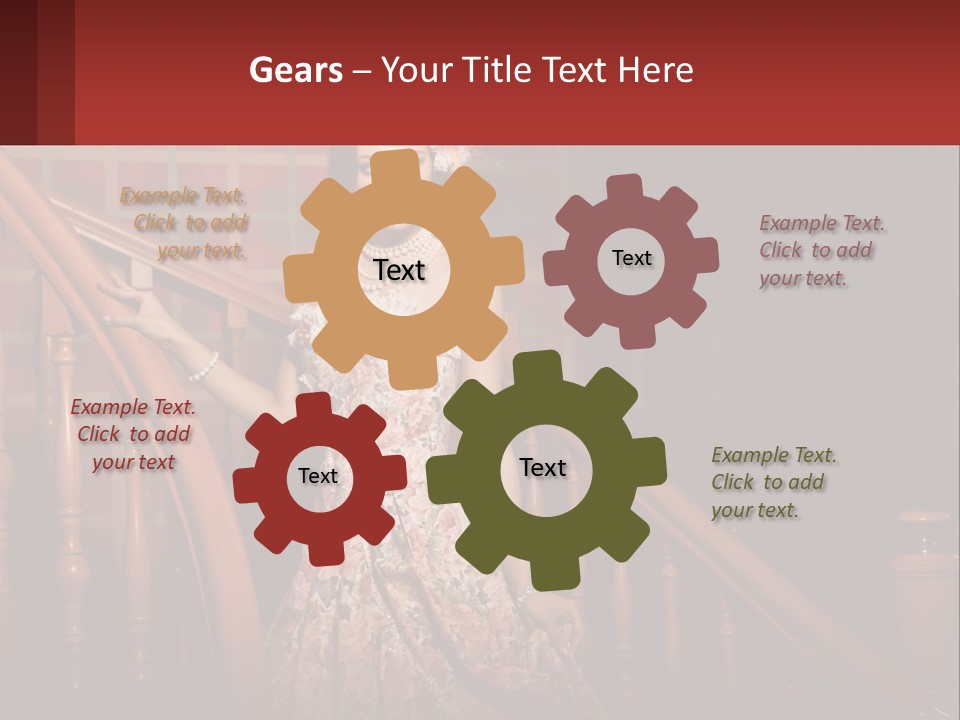 Gears – Your Title Text Here

Example Text. Click to add your text.

Text

Text

Example Text. Click to add your text.

Example Text. Click to add your text

Text

Text

Example Text. Click to add your text.